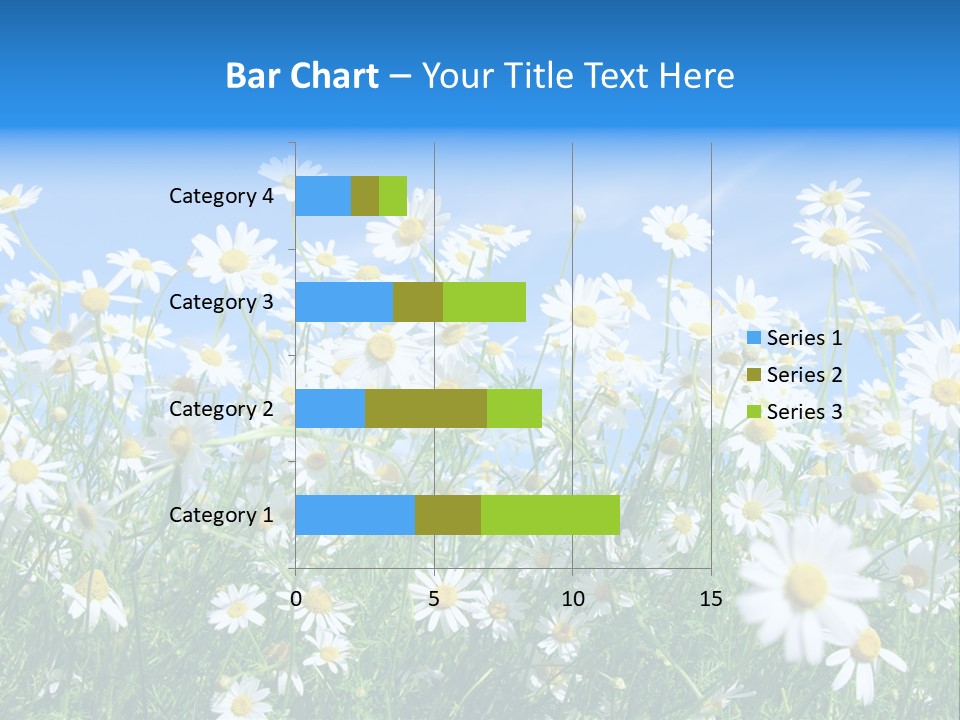 Bar Chart – Your Title Text Here

Category 4
Category 3
Category 2
Category 1

0
5
10
15

Series 1
Series 2
Series 3